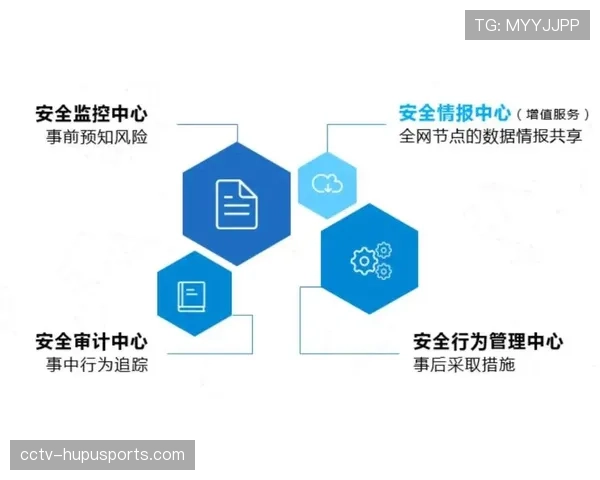 TG: MYYJJPP

安全监控中心
事前预知风险

安全情报中心（增值服务）
全网节点的数据情报共享

安全审计中心
事中行为追踪

安全行为管理中心
事后采取措施

cctv-hupusports.com